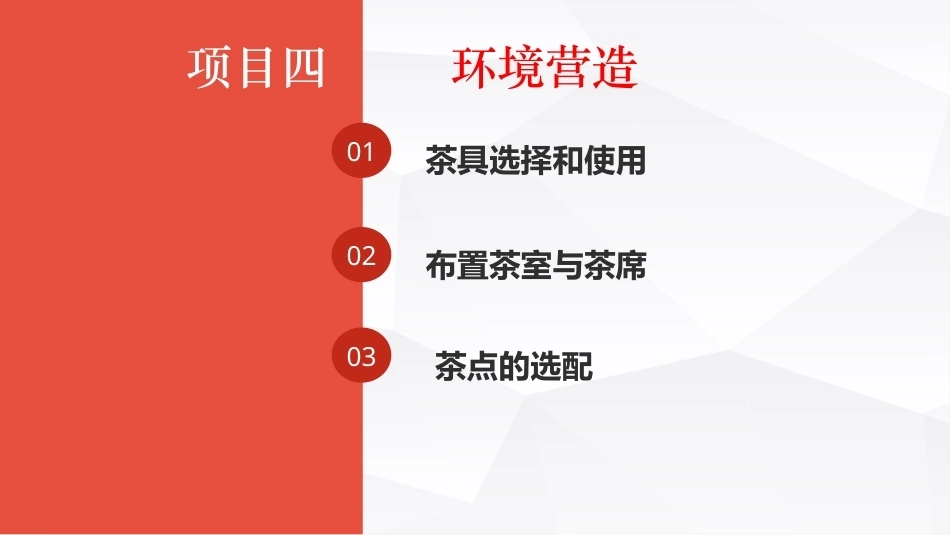 项目四

环境营造

01 茶具选择和使用

02 布置茶室与茶席

03 茶点的选配